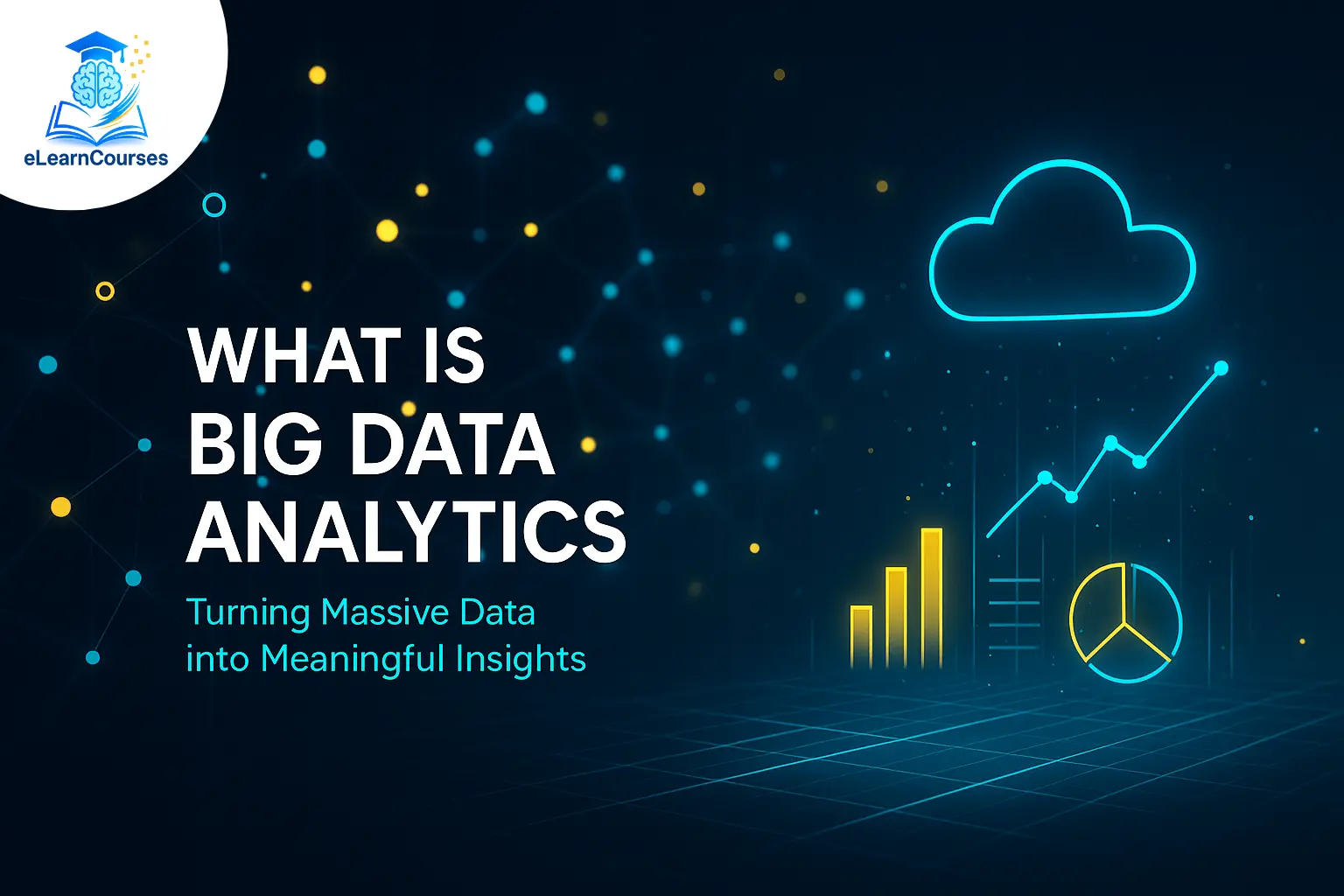 eLearnCourses

WHAT IS BIG DATA ANALYTICS

Turning Massive Data into Meaningful Insights